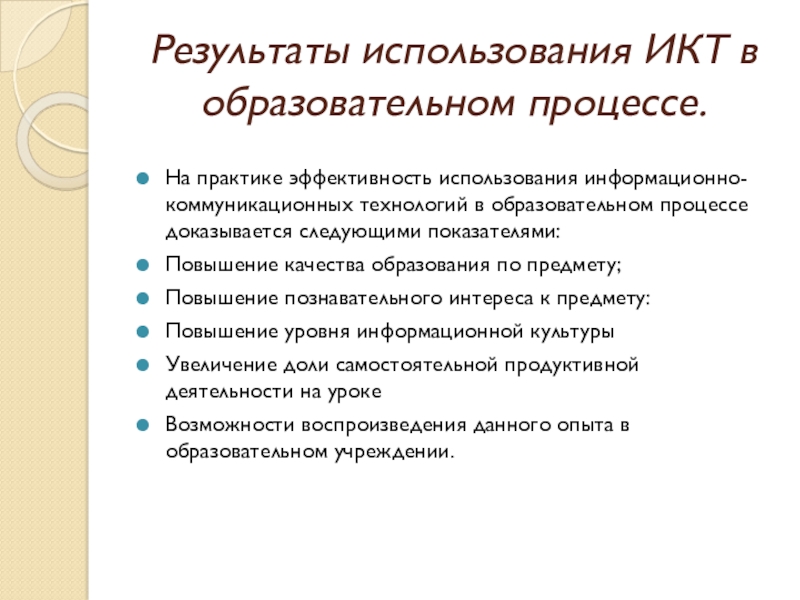 Результаты использования ИКТ в образовательном процессе.

На практике эффективность использования информационно-коммуникационных технологий в образовательном процессе доказывается следующими показателями:

Повышение качества образования по предмету;

Повышение познавательного интереса к предмету:

Повышение уровня информационной культуры

Увеличение доли самостоятельной продуктивной деятельности на уроке

Возможности воспроизведения данного опыта в образовательном учреждении.